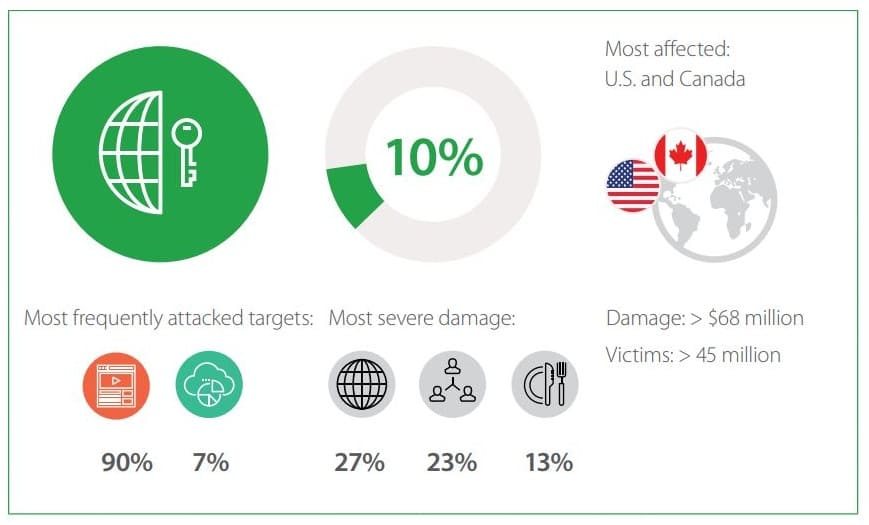 10%

Most affected:
U.S. and Canada

Most frequently attacked targets:

90% 7%

Most severe damage:

27% 23% 13%

Damage: > \$68 million

Victims: > 45 million